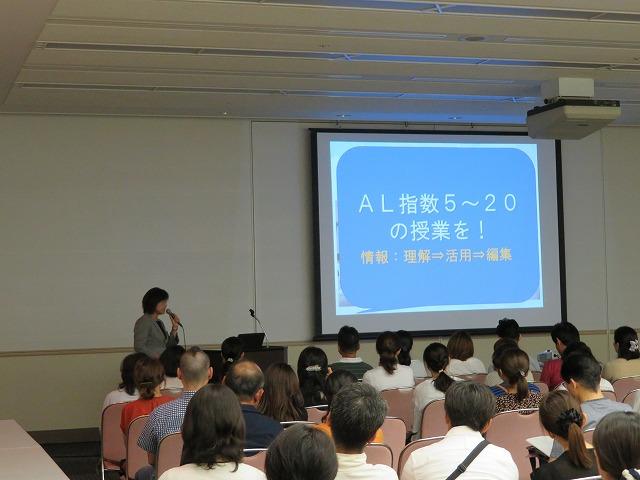 ＡＬ指数５～２０
の授業を！
情報：理解⇒活用⇒編集